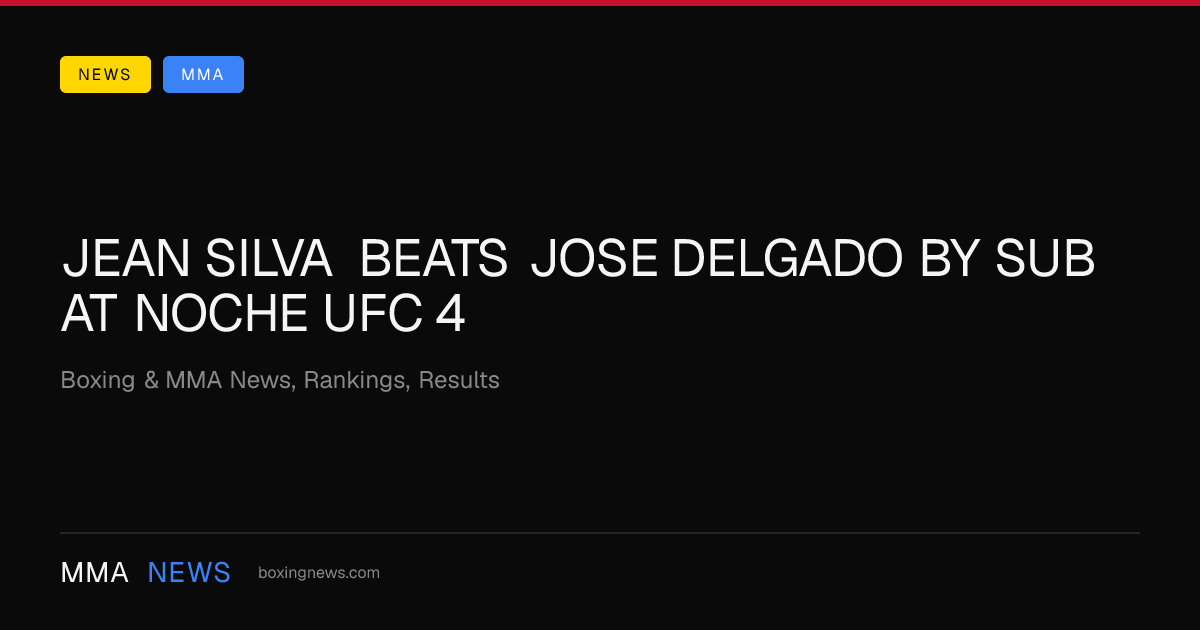 NEWS MMA

JEAN SILVA BEATS JOSE DELGADO BY SUB AT NOCHE UFC 4

Boxing & MMA News, Rankings, Results

MMA NEWS boxingnews.com